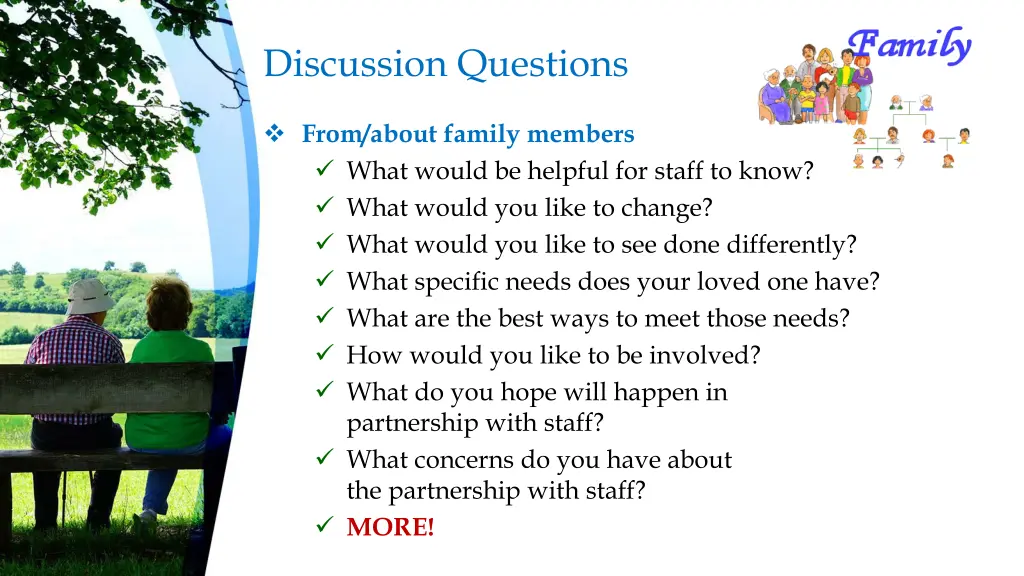 Discussion Questions

Family

❖ From/about family members

✓ What would be helpful for staff to know?
✓ What would you like to change?
✓ What would you like to see done differently?
✓ What specific needs does your loved one have?
✓ What are the best ways to meet those needs?
✓ How would you like to be involved?
✓ What do you hope will happen in partnership with staff?
✓ What concerns do you have about the partnership with staff?
✓ MORE!